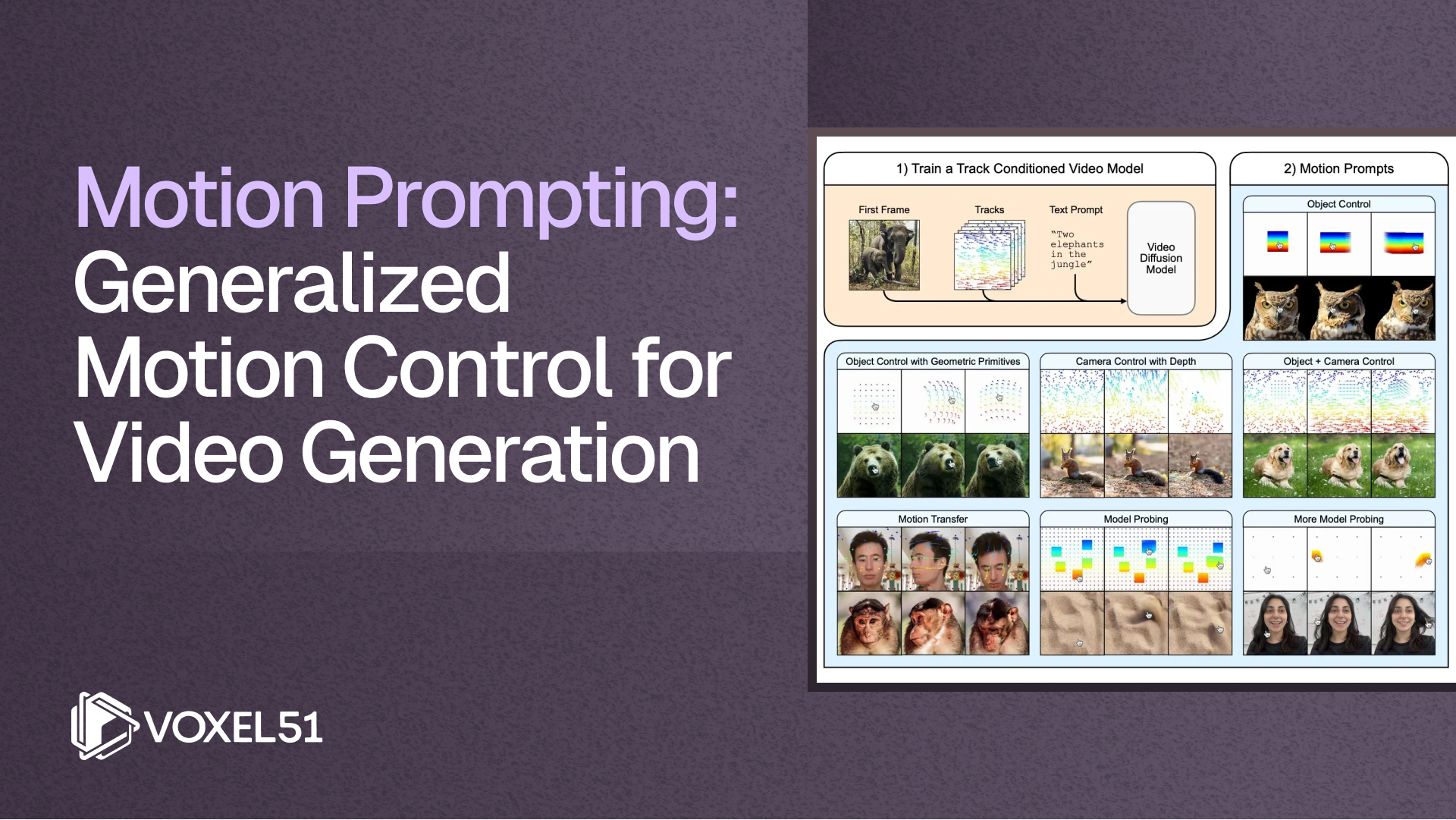 Motion Prompting: Generalized Motion Control for Video Generation

VOXEL51

1) Train a Track Conditioned Video Model

First Frame

Tracks

Text Prompt

"Two elephants in the jungle"

Video Diffusion Model

2) Motion Prompts

Object Control

Object Control with Geometric Primitives

Camera Control with Depth

Object + Camera Control

Motion Transfer

Model Probing

More Model Probing